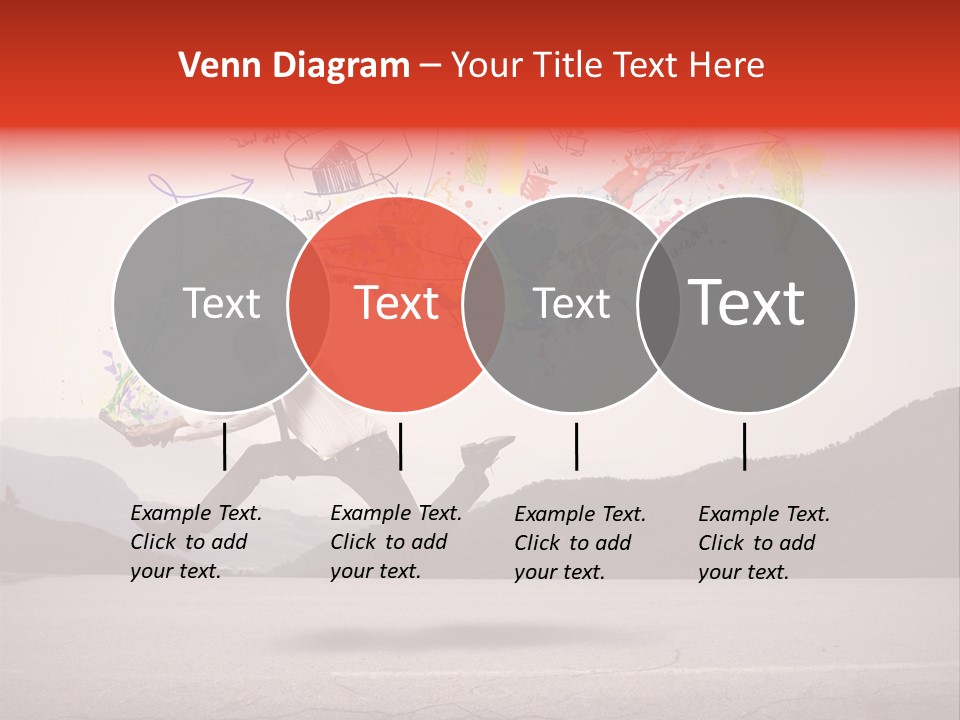 Venn Diagram – Your Title Text Here

Text

Text

Text

Text

Example Text. Click to add your text.

Example Text. Click to add your text.

Example Text. Click to add your text.

Example Text. Click to add your text.